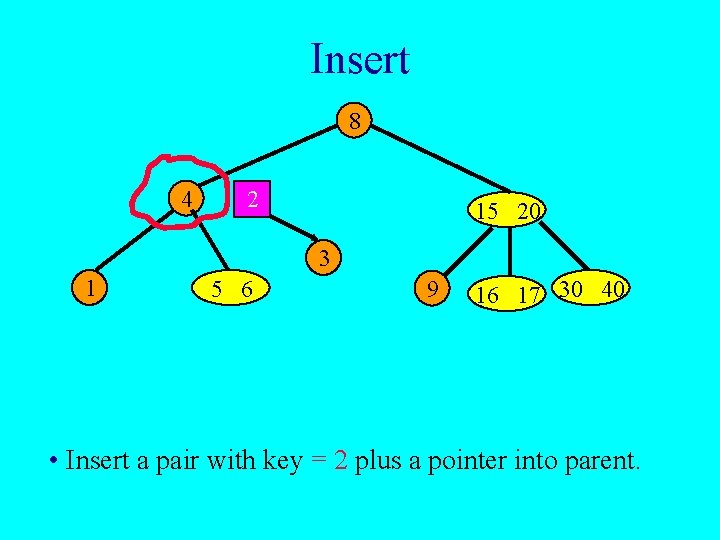 Insert

8

4

2

15 20

3

1

5 6

9

16 17

30 40

• Insert a pair with key = 2 plus a pointer into parent.